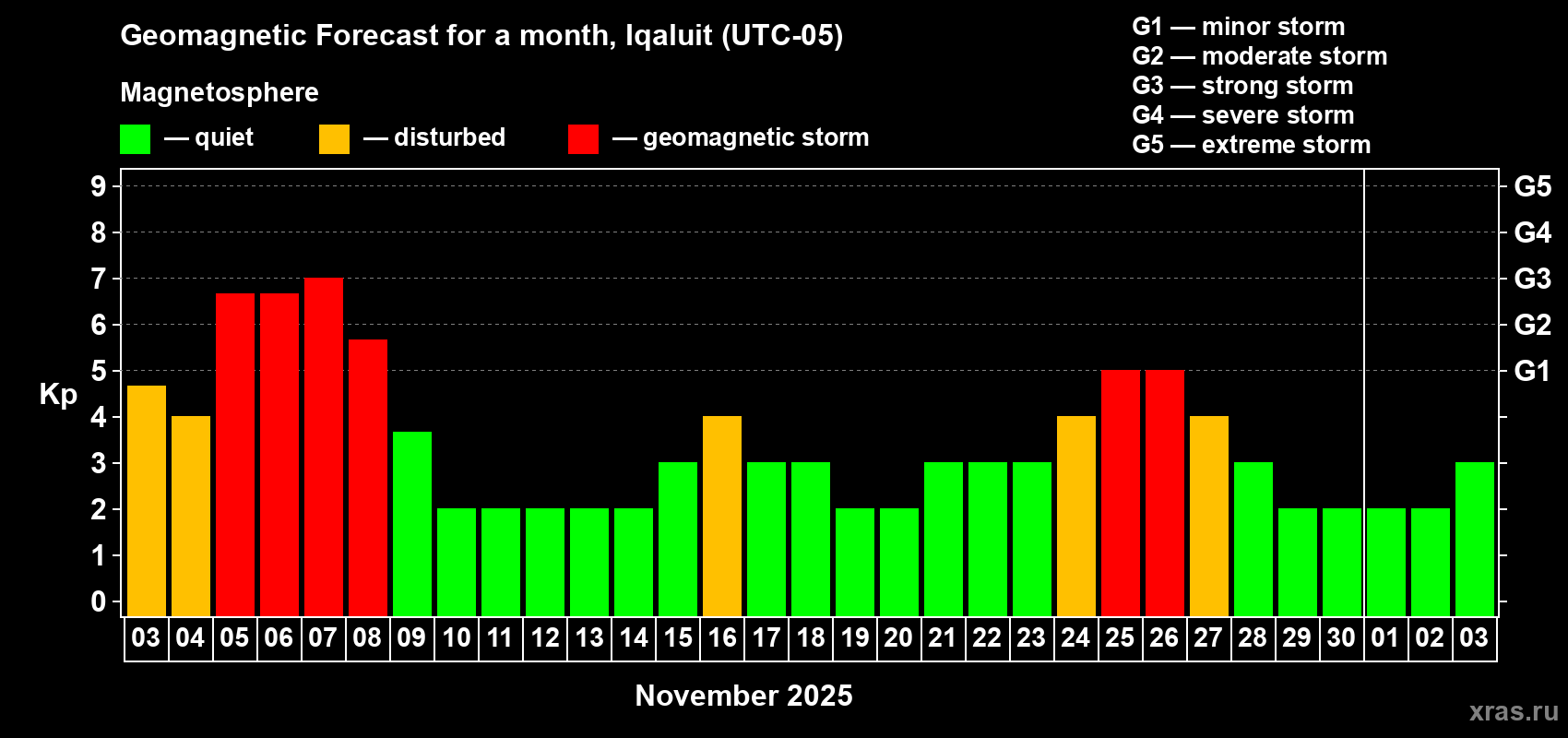 Geomagnetic Forecast for a month, Iqaluit (UTC-05)

Magnetosphere

— quiet — disturbed — geomagnetic storm

G1 — minor storm
G2 — moderate storm
G3 — strong storm
G4 — severe storm
G5 — extreme storm

Kp

9
8
7
6
5
4
3
2
1
0

G5
G4
G3
G2
G1

03 04 05 06 07 08 09 10 11 12 13 14 15 16 17 18 19 20 21 22 23 24 25 26 27 28 29 30 01 02 03

November 2025

xras.ru